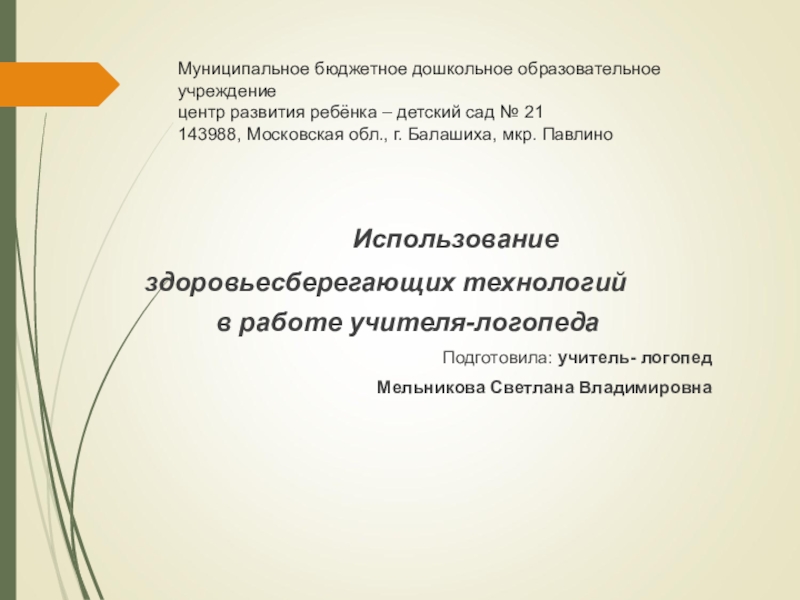 Муниципальное бюджетное дошкольное образовательное учреждение
центр развития ребёнка – детский сад № 21
143988, Московская обл., г. Балашиха, мкр. Павлино

Использование
здоровьесберегающих технологий
в работе учителя-логопеда

Подготовила: учитель- логопед
Мельникова Светлана Владимировна